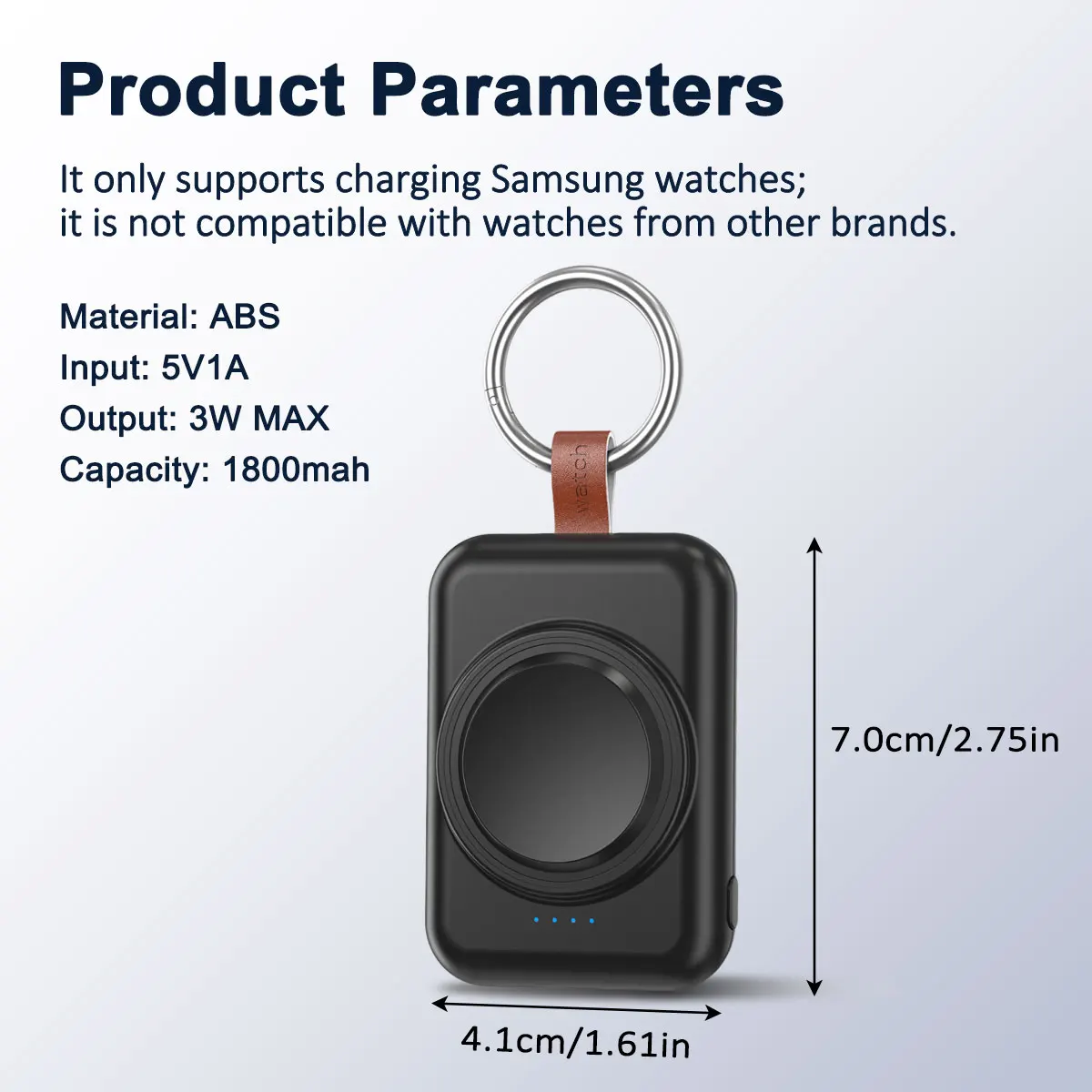 Product Parameters

It only supports charging Samsung watches; it is not compatible with watches from other brands.

Material: ABS
Input: 5V1A
Output: 3W MAX
Capacity: 1800mah

watch

7.0cm/2.75in

4.1cm/1.61in